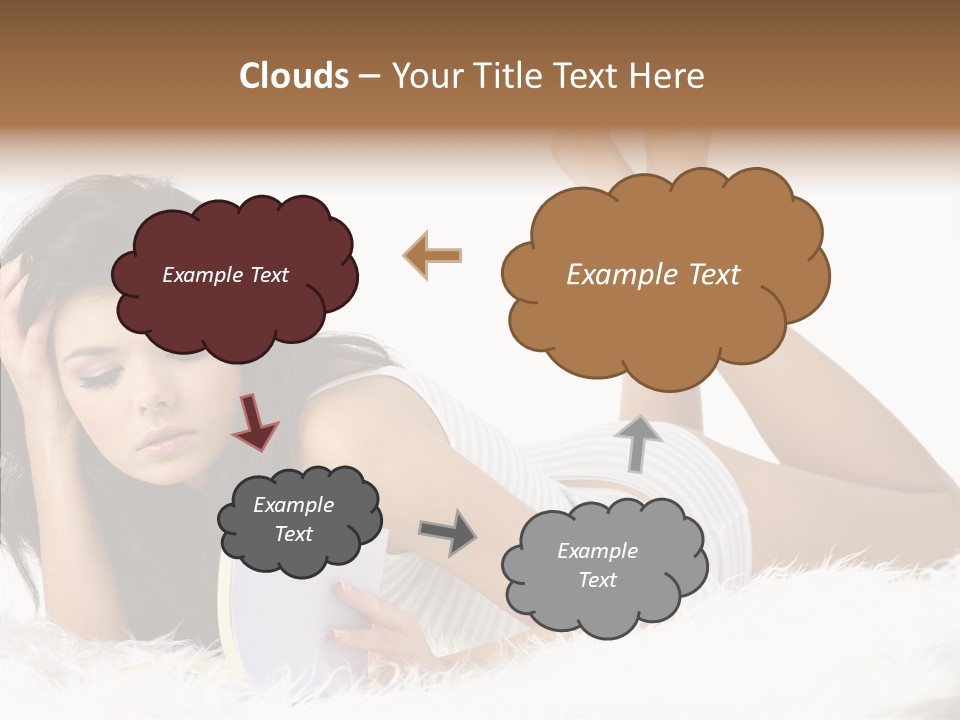 Clouds – Your Title Text Here

Example Text

Example Text

Example Text

Example Text